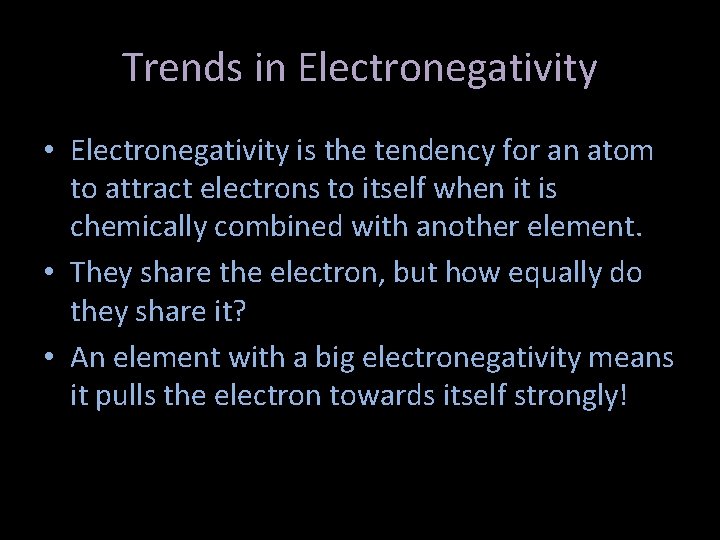 Trends in Electronegativity

• Electronegativity is the tendency for an atom to attract electrons to itself when it is chemically combined with another element.

• They share the electron, but how equally do they share it?

• An element with a big electronegativity means it pulls the electron towards itself strongly!